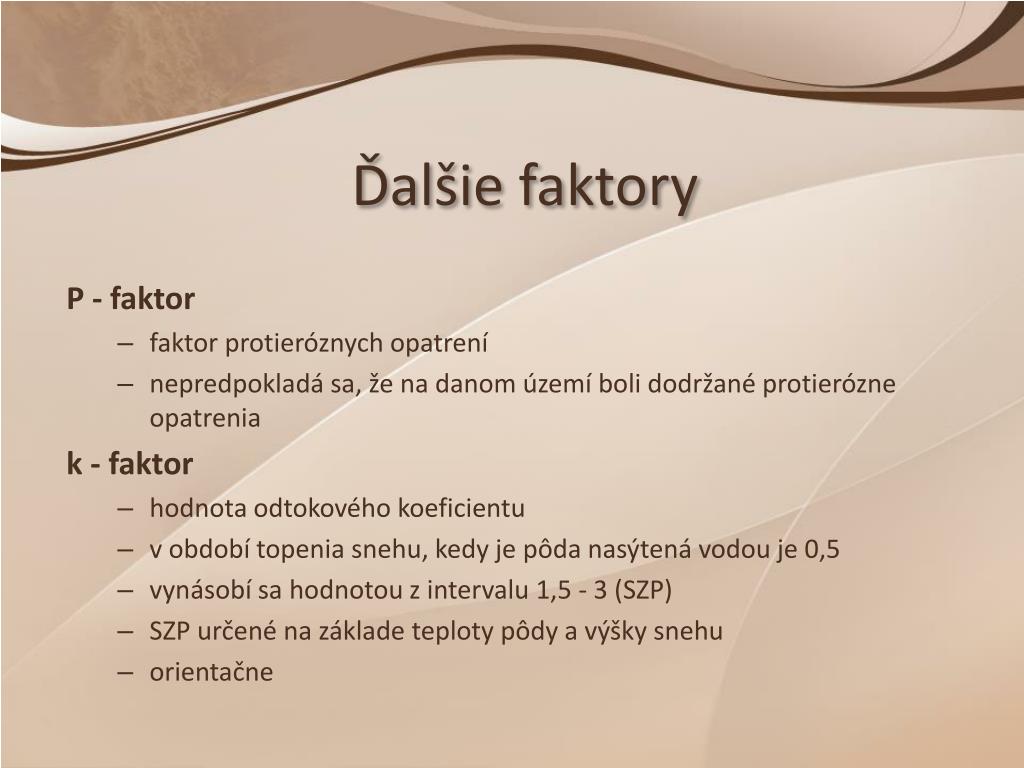 Ďalšie faktory

P - faktor

– faktor protieróznych opatrení
– nepredpokladá sa, že na danom území boli dodržané protierózne opatrenia

k - faktor

– hodnota odtokového koeficientu
– v období topenia snehu, kedy je pôda nasýtená vodou je 0,5
– vynásobí sa hodnotou z intervalu 1,5 - 3 (SZP)
– SZP určené na základe teploty pôdy a výšky snehu
– orientačne